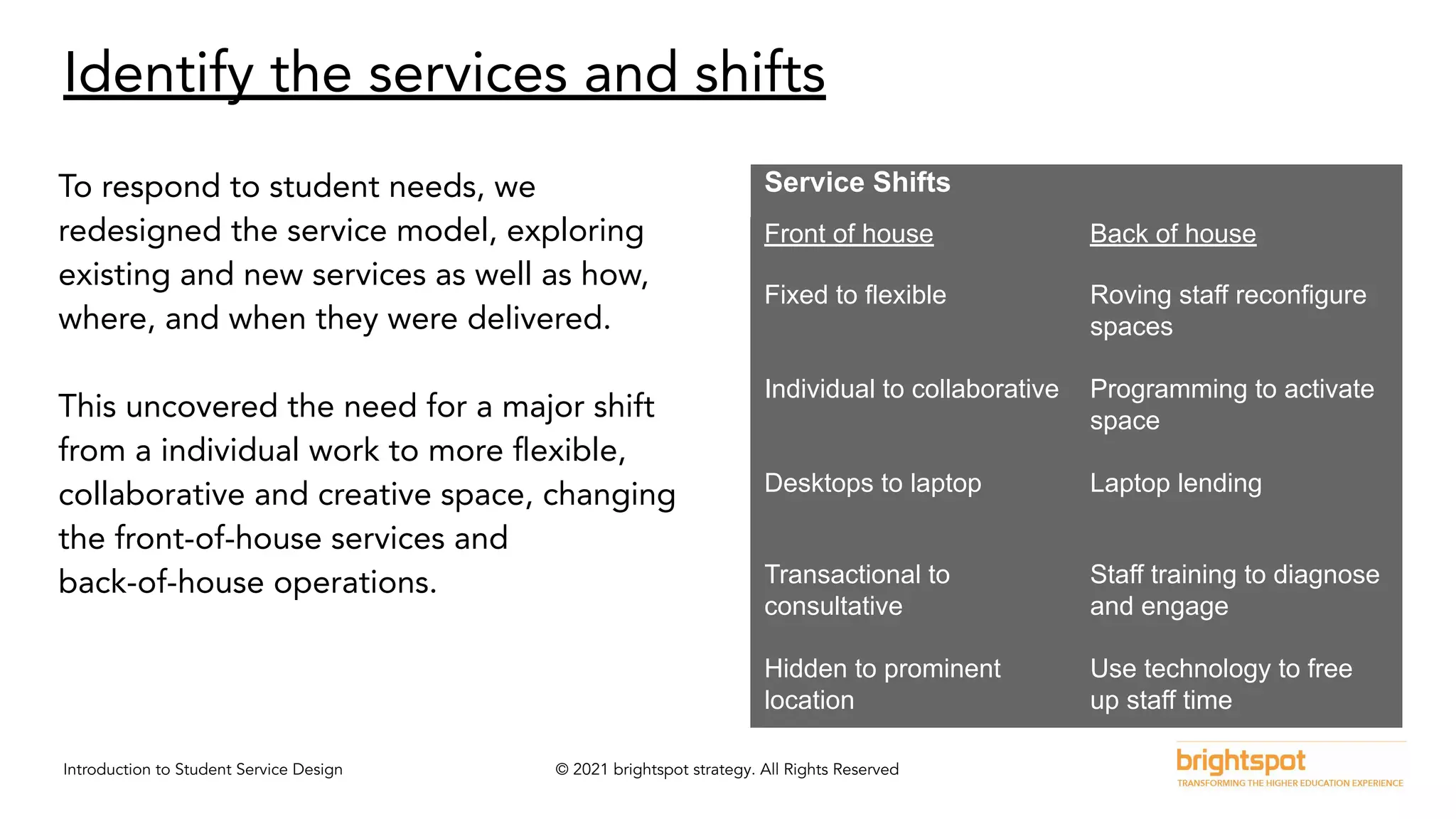 Identify the services and shifts

To respond to student needs, we redesigned the service model, exploring existing and new services as well as how, where, and when they were delivered.

This uncovered the need for a major shift from a individual work to more flexible, collaborative and creative space, changing the front-of-house services and back-of-house operations.

Service Shifts

| Front of house | Back of house |
|---|---|
| Fixed to flexible | Roving staff reconfigure spaces |
| Individual to collaborative | Programming to activate space |
| Desktops to laptop | Laptop lending |
| Transactional to consultative | Staff training to diagnose and engage |
| Hidden to prominent location | Use technology to free up staff time |

Introduction to Student Service Design

© 2021 brightspot strategy. All Rights Reserved

brightspot
TRANSFORMING THE HIGHER EDUCATION EXPERIENCE